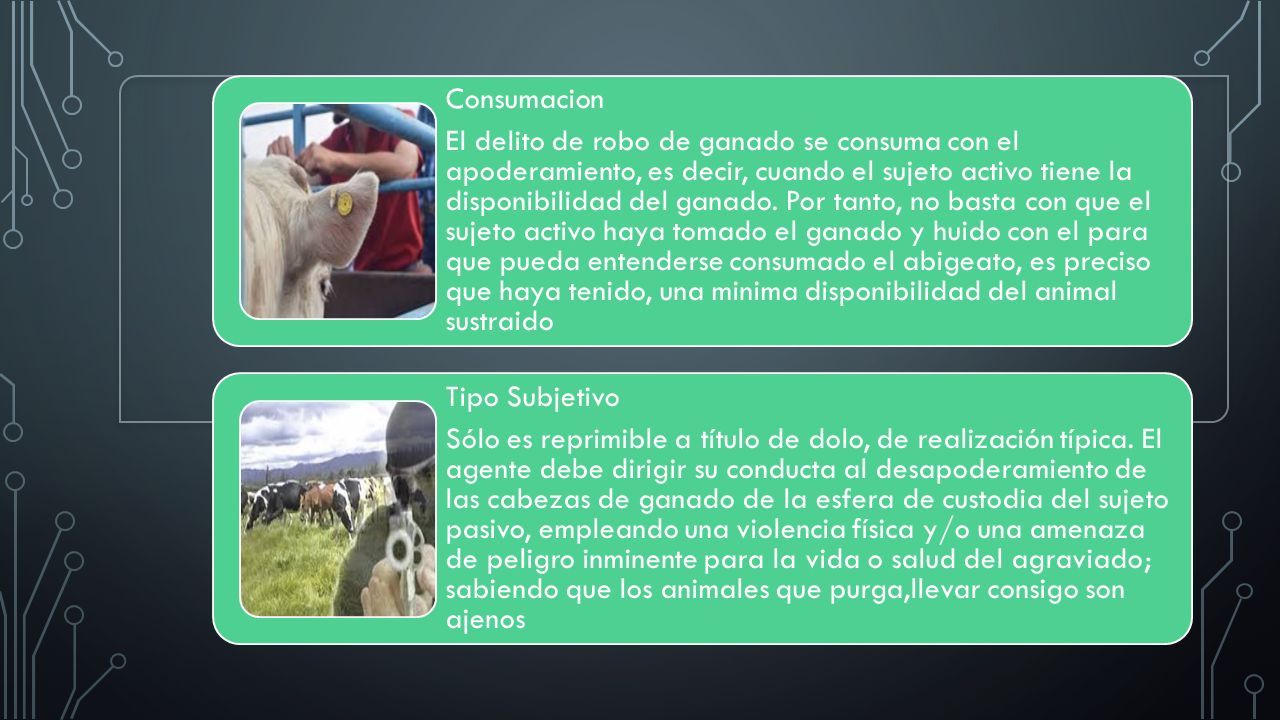 Consumacion

El delito de robo de ganado se consuma con el apoderamiento, es decir, cuando el sujeto activo tiene la disponibilidad del ganado. Por tanto, no basta con que el sujeto activo haya tomado el ganado y huido con el para que pueda entenderse consumado el abigeato, es preciso que haya tenido, una minima disponibilidad del animal sustraido

Tipo Subjetivo

Sólo es reprimible a título de dolo, de realización típica. El agente debe dirigir su conducta al desapoderamiento de las cabezas de ganado de la esfera de custodia del sujeto pasivo, empleando una violencia física y/o una amenaza de peligro inminente para la vida o salud del agraviado; sabiendo que los animales que purga,llevar consigo son ajenos